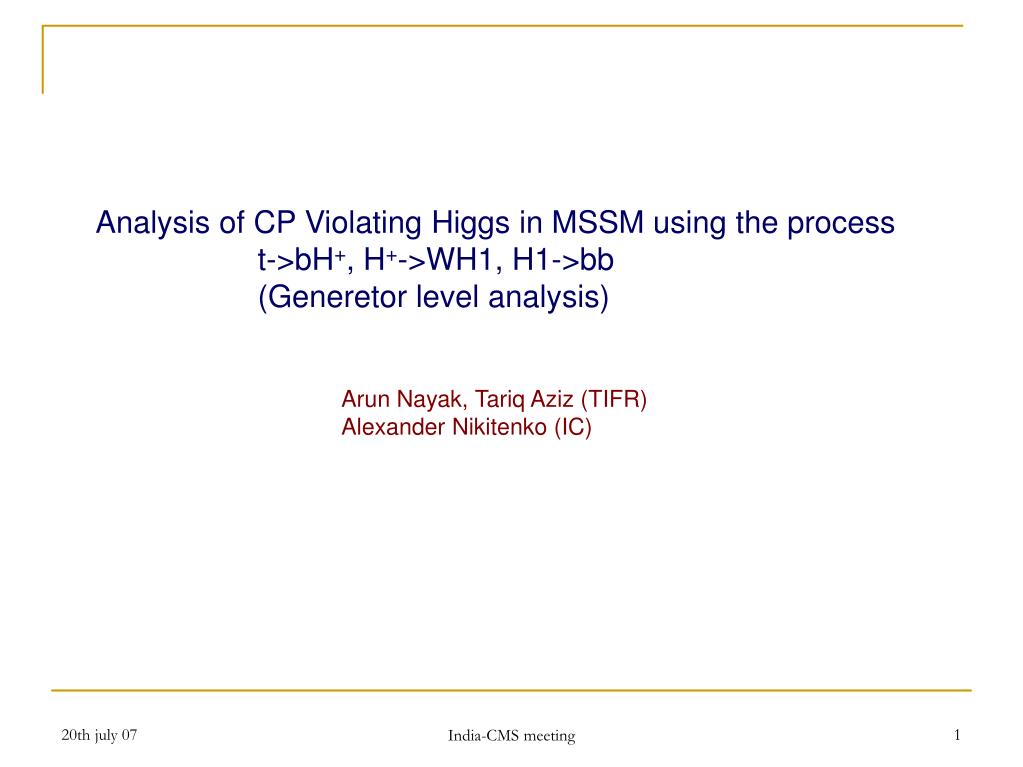 Analysis of CP Violating Higgs in MSSM using the process
t->bH$^+$, H$^+$->WH1, H1->bb
(Generetor level analysis)

Arun Nayak, Tariq Aziz (TIFR)
Alexander Nikitenko (IC)

20th july 07

India-CMS meeting

1